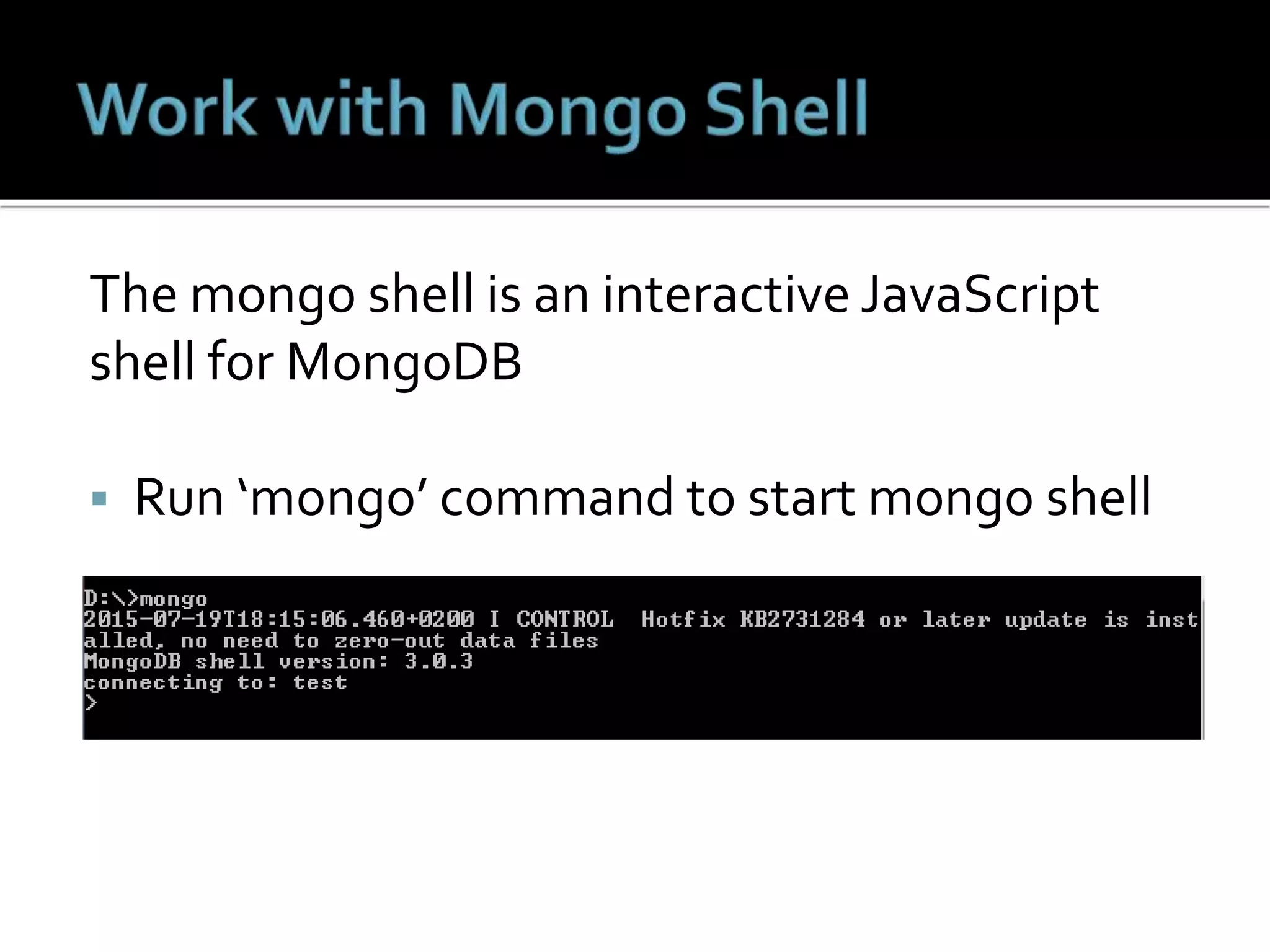 Work with Mongo Shell

The mongo shell is an interactive JavaScript shell for MongoDB

▪ Run ‘mongo’ command to start mongo shell

D:\>mongo
2015-07-19T18:15:06.460+0200 I CONTROL  Hotfix KB2731284 or later update is installed, no need to zero-out data files
MongoDB shell version: 3.0.3
connecting to: test
>